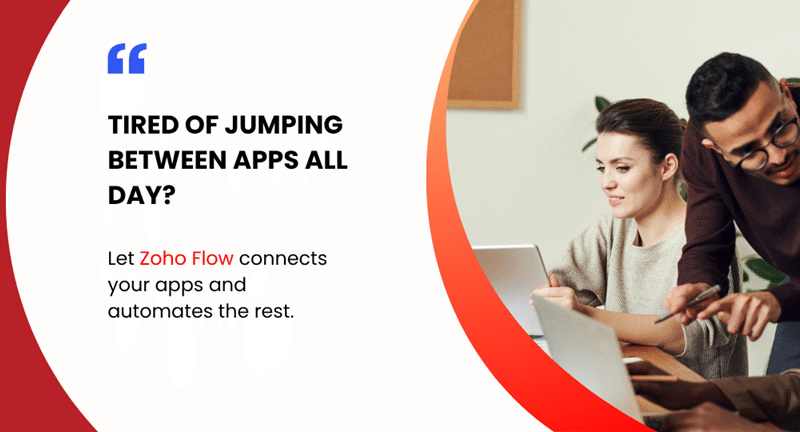 “

TIRED OF JUMPING BETWEEN APPS ALL DAY?

Let Zoho Flow connects your apps and automates the rest.